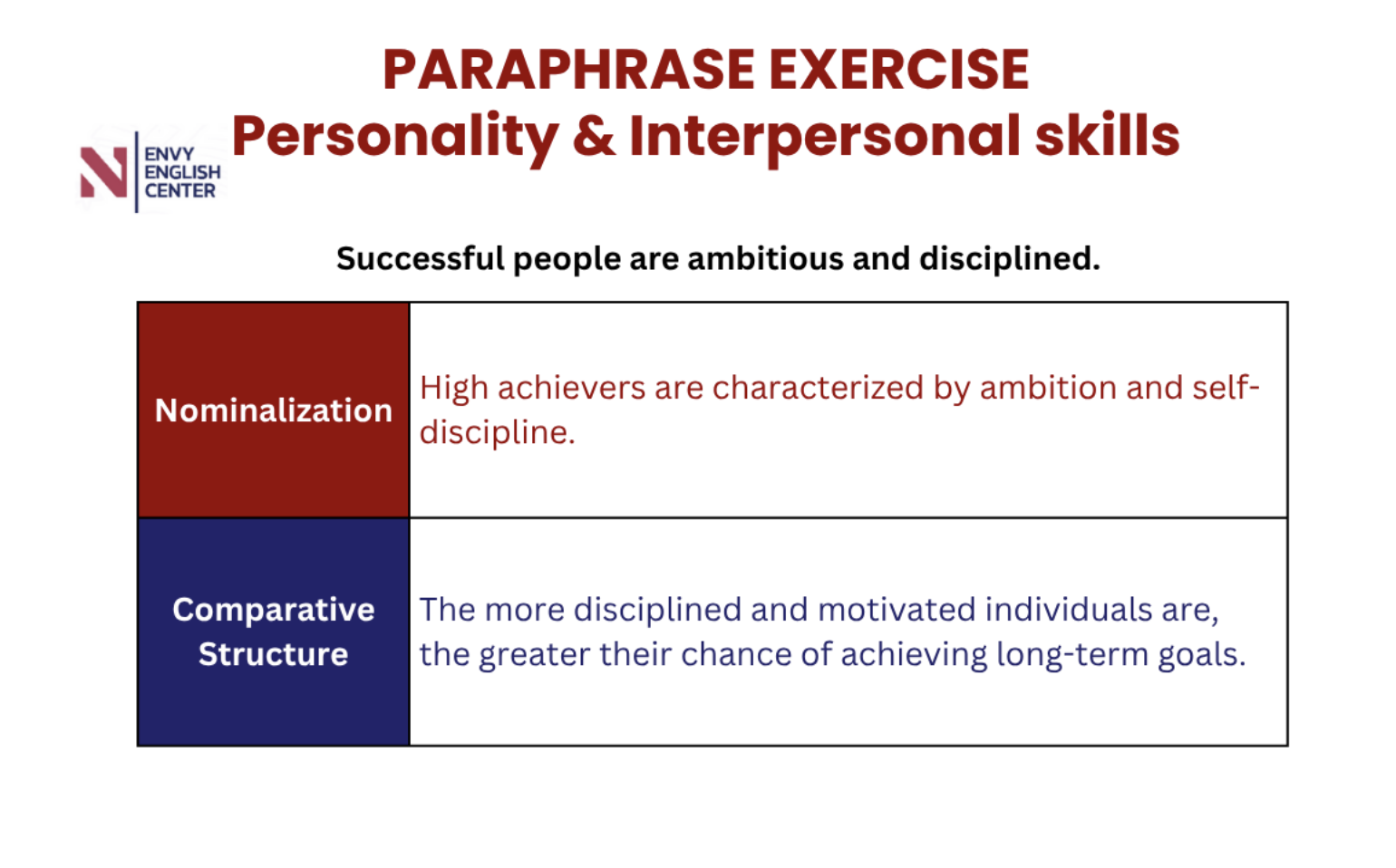 PARAPHRASE EXERCISE
Personality & Interpersonal skills

N ENVY ENGLISH CENTER

Successful people are ambitious and disciplined.

| Nominalization | High achievers are characterized by ambition and self-discipline. |
|---|---|
| Comparative Structure | The more disciplined and motivated individuals are, the greater their chance of achieving long-term goals. |